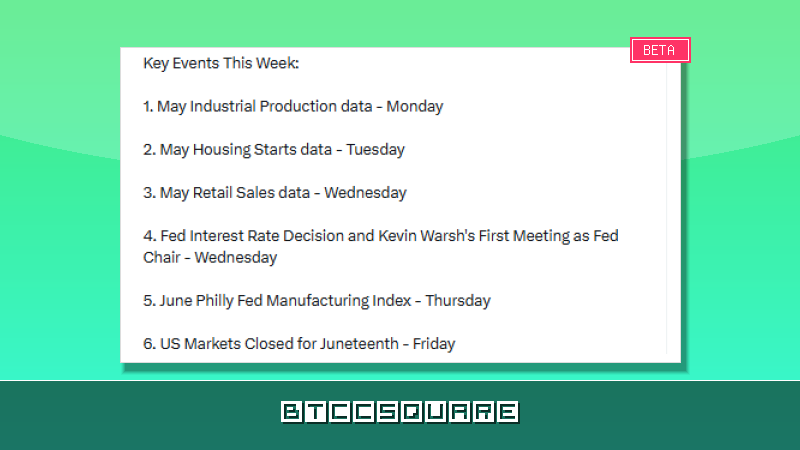 BETA

Key Events This Week:

1. May Industrial Production data - Monday

2. May Housing Starts data - Tuesday

3. May Retail Sales data - Wednesday

4. Fed Interest Rate Decision and Kevin Warsh's First Meeting as Fed Chair - Wednesday

5. June Philly Fed Manufacturing Index - Thursday

6. US Markets Closed for Juneteenth - Friday

BTCCSQUARE